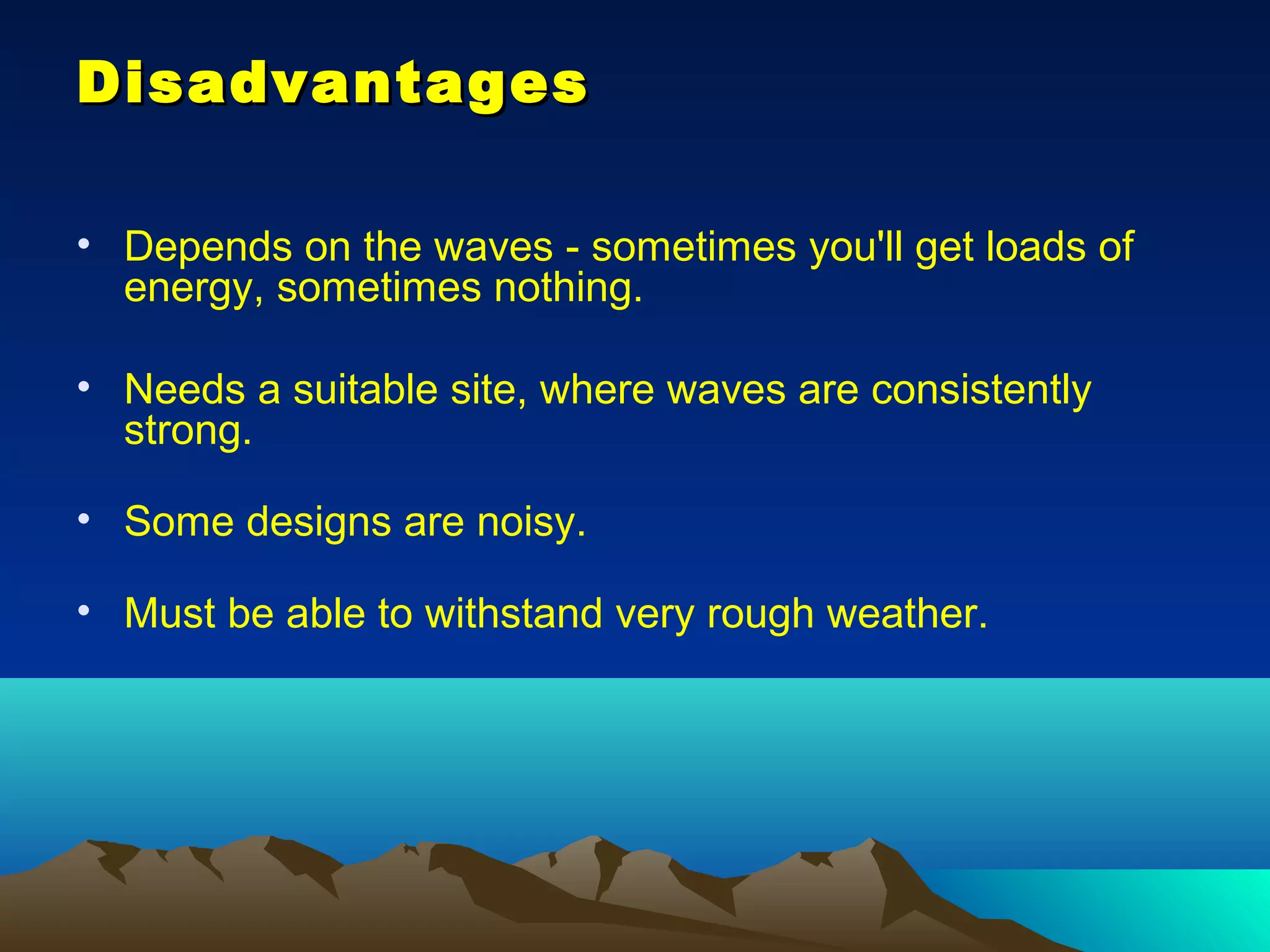 Disadvantages

• Depends on the waves - sometimes you'll get loads of energy, sometimes nothing.

• Needs a suitable site, where waves are consistently strong.

• Some designs are noisy.

• Must be able to withstand very rough weather.